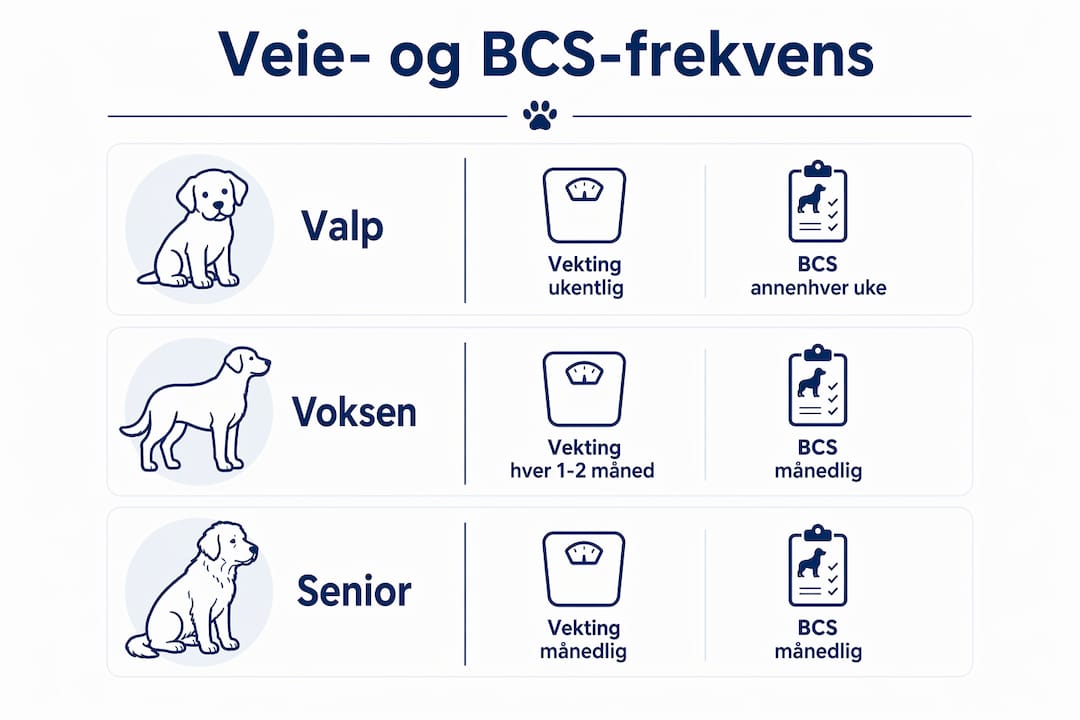 Veie- og BCS-frekvens

Valp

Vekting ukentlig

BCS annenhver uke

Voksen

Vekting hver 1-2 måned

BCS månedlig

Senior

Vekting månedlig

BCS månedlig